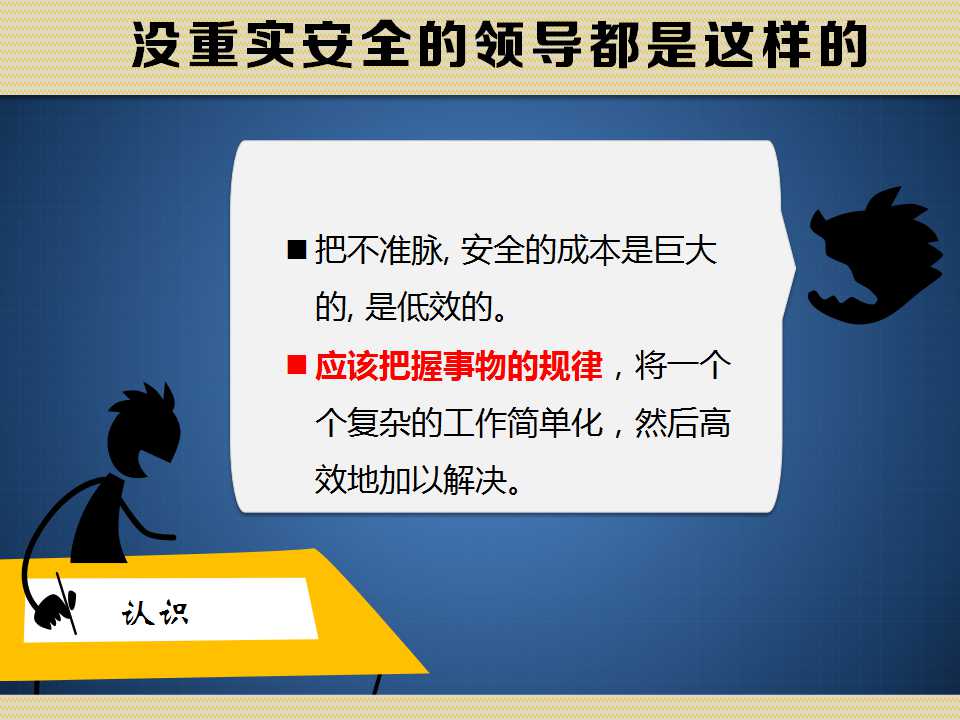 没重实安全的领导都是这样的

■ 把不准脉, 安全的成本是巨大的, 是低效的。

■ 应该把握事物的规律，将一个个复杂的工作简单化，然后高效地加以解决。

认识